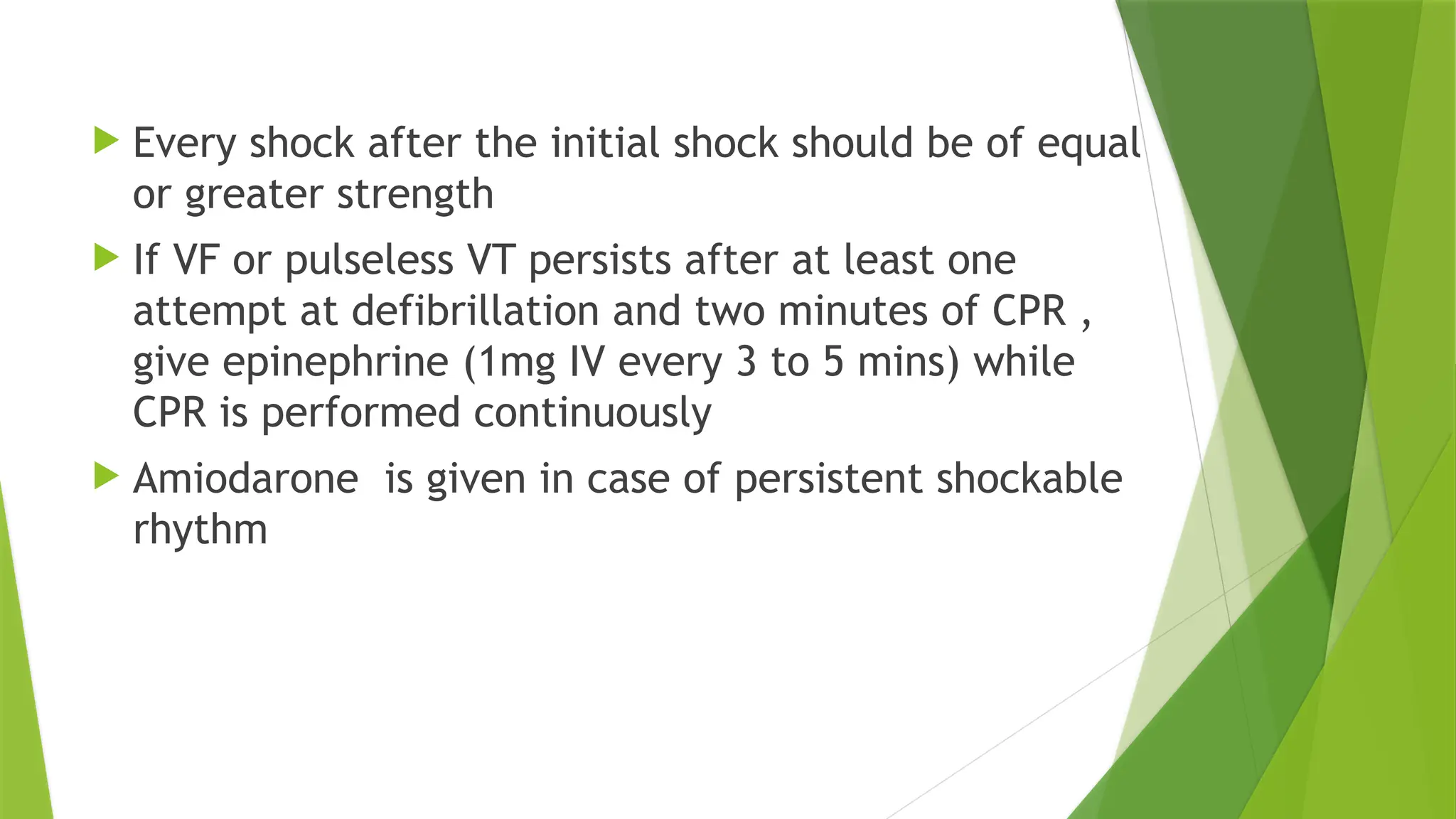 Every shock after the initial shock should be of equal or greater strength

If VF or pulseless VT persists after at least one attempt at defibrillation and two minutes of CPR , give epinephrine (1mg IV every 3 to 5 mins) while CPR is performed continuously

Amiodarone is given in case of persistent shockable rhythm